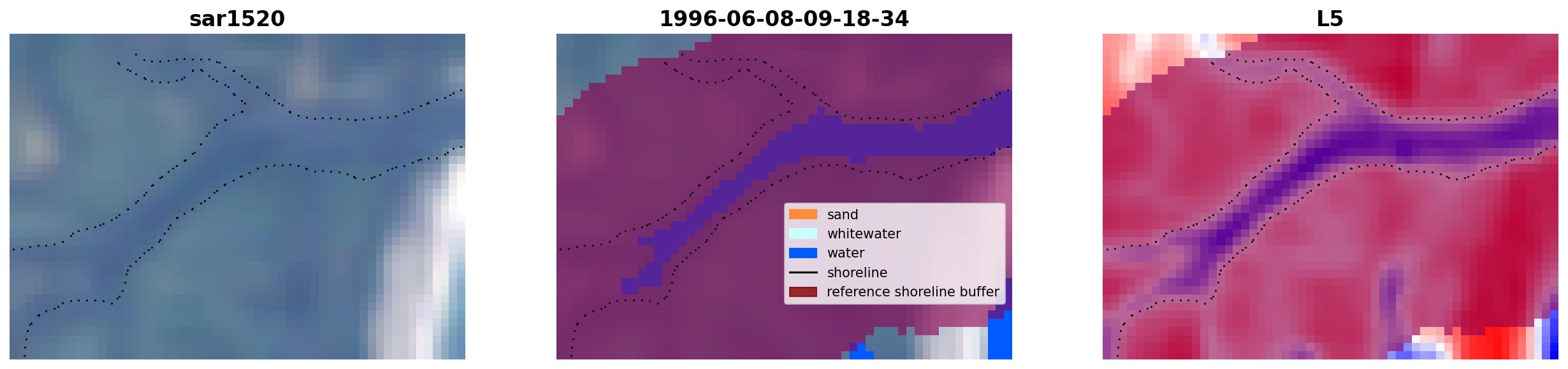 sar1520

1996-06-08-09-18-34

sand
whitewater
water
shoreline
reference shoreline buffer

L5